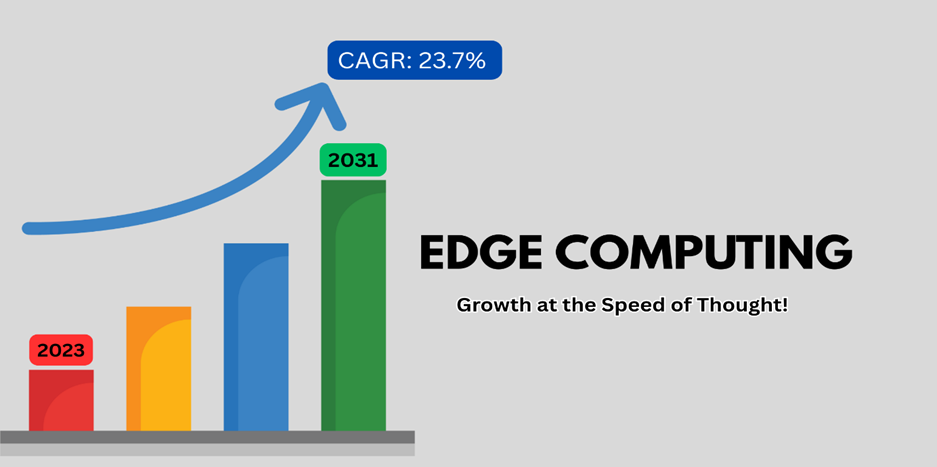 CAGR: 23.7%

2031

2023

EDGE COMPUTING

Growth at the Speed of Thought!